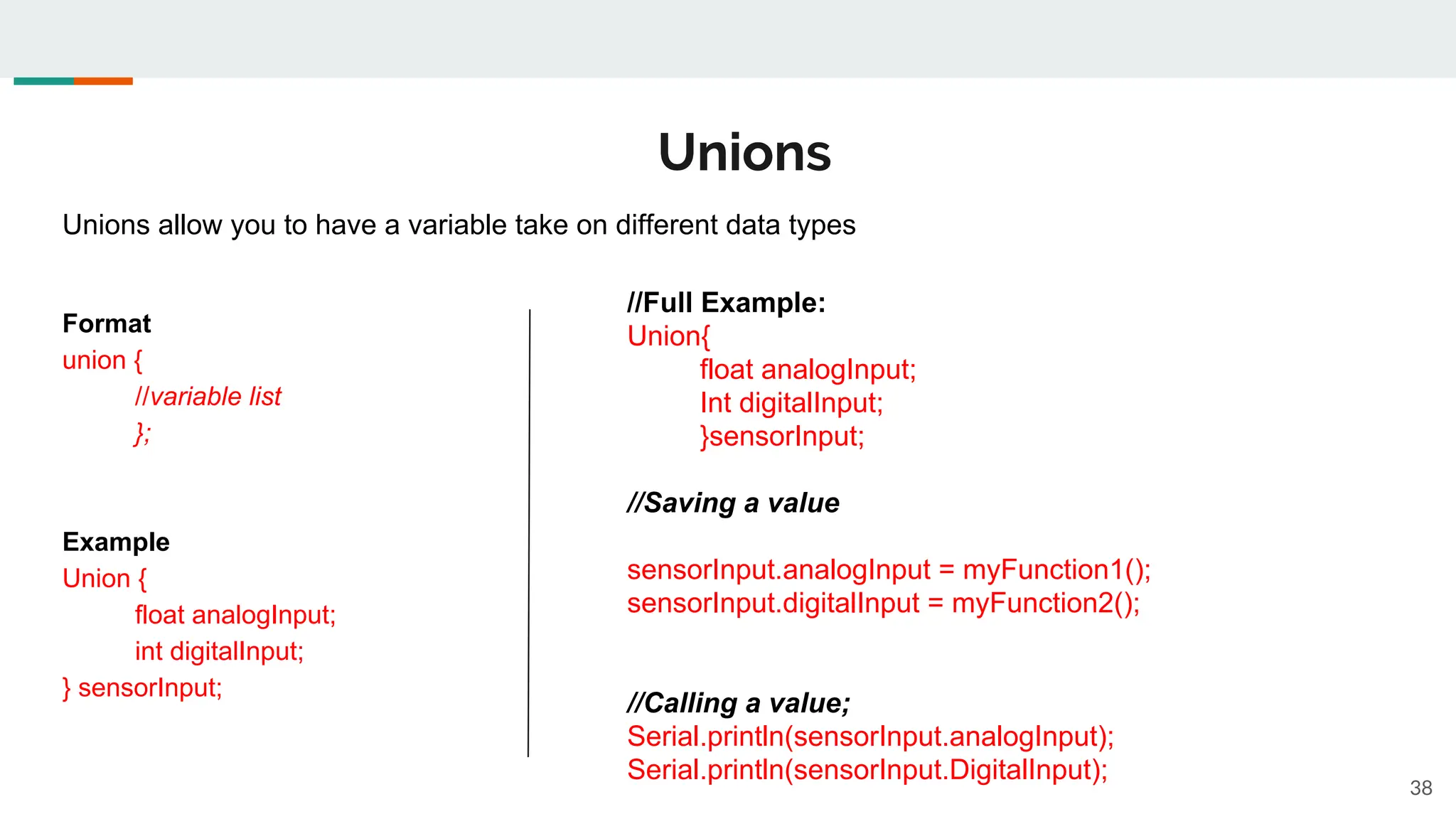 Unions

Unions allow you to have a variable take on different data types

Format
union {
//variable list
};

Example
Union {
float analogInput;
int digitalInput;
} sensorInput;

//Full Example:
Union{
float analogInput;
Int digitalInput;
}sensorInput;

//Saving a value

sensorInput.analogInput = myFunction1();
sensorInput.digitalInput = myFunction2();

//Calling a value;
Serial.println(sensorInput.analogInput);
Serial.println(sensorInput.DigitalInput);

38